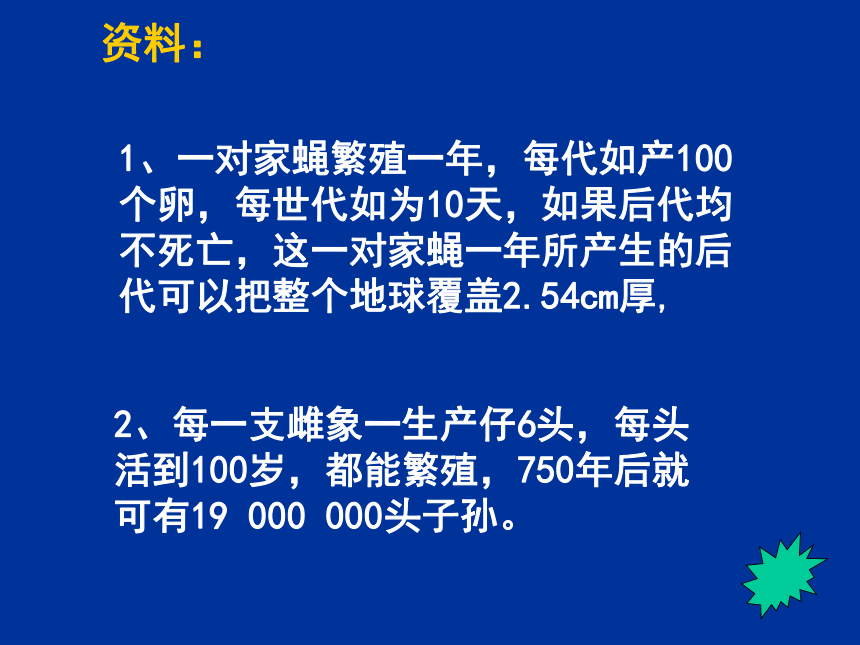 资料：

1、一对家蝇繁殖一年，每代如产100个卵，每世代如为10天，如果后代均不死亡，这一对家蝇一年所产生的后代可以把整个地球覆盖2.54cm厚,

2、每一支雌象一生产仔6头，每头活到100岁，都能繁殖，750年后就可有19 000 000头子孙。